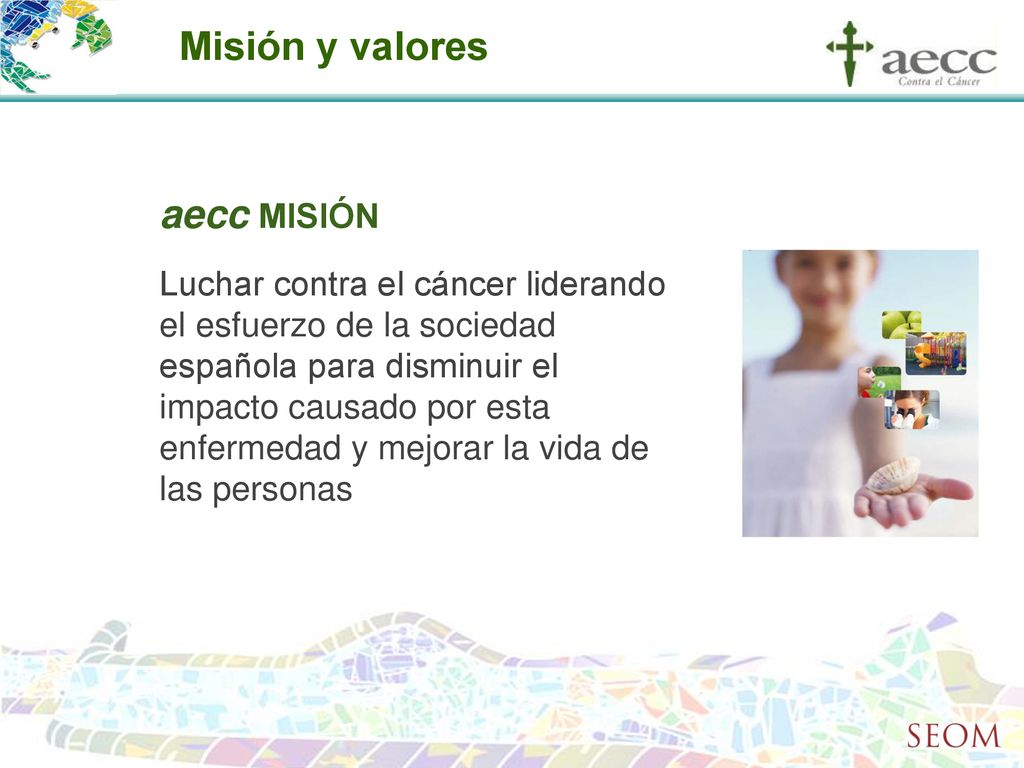 Misión y valores

aecc
Contra el Cáncer

aecc MISIÓN

Luchar contra el cáncer liderando el esfuerzo de la sociedad española para disminuir el impacto causado por esta enfermedad y mejorar la vida de las personas

SEOM